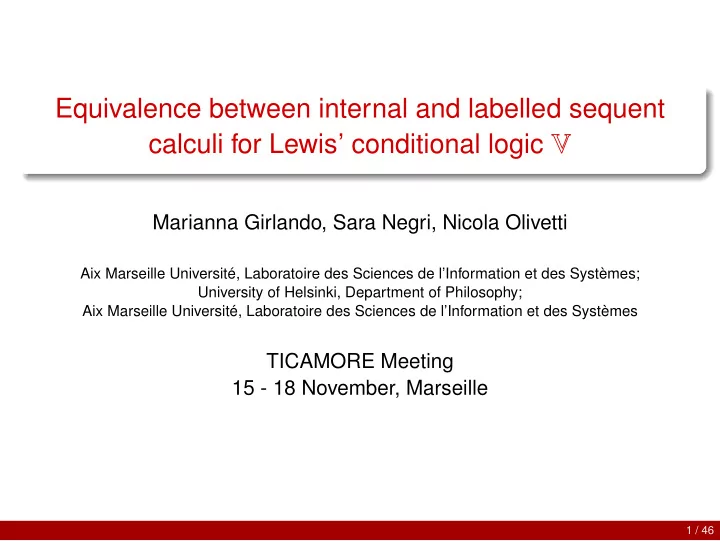 Equivalence between internal and labelled sequent calculi for Lewis' conditional logic $\mathbb{V}$

Marianna Girlando, Sara Negri, Nicola Olivetti

Aix Marseille Université, Laboratoire des Sciences de l'Information et des Systèmes;
University of Helsinki, Department of Philosophy;
Aix Marseille Université, Laboratoire des Sciences de l'Information et des Systèmes

TICAMORE Meeting
15 - 18 November, Marseille

1 / 46